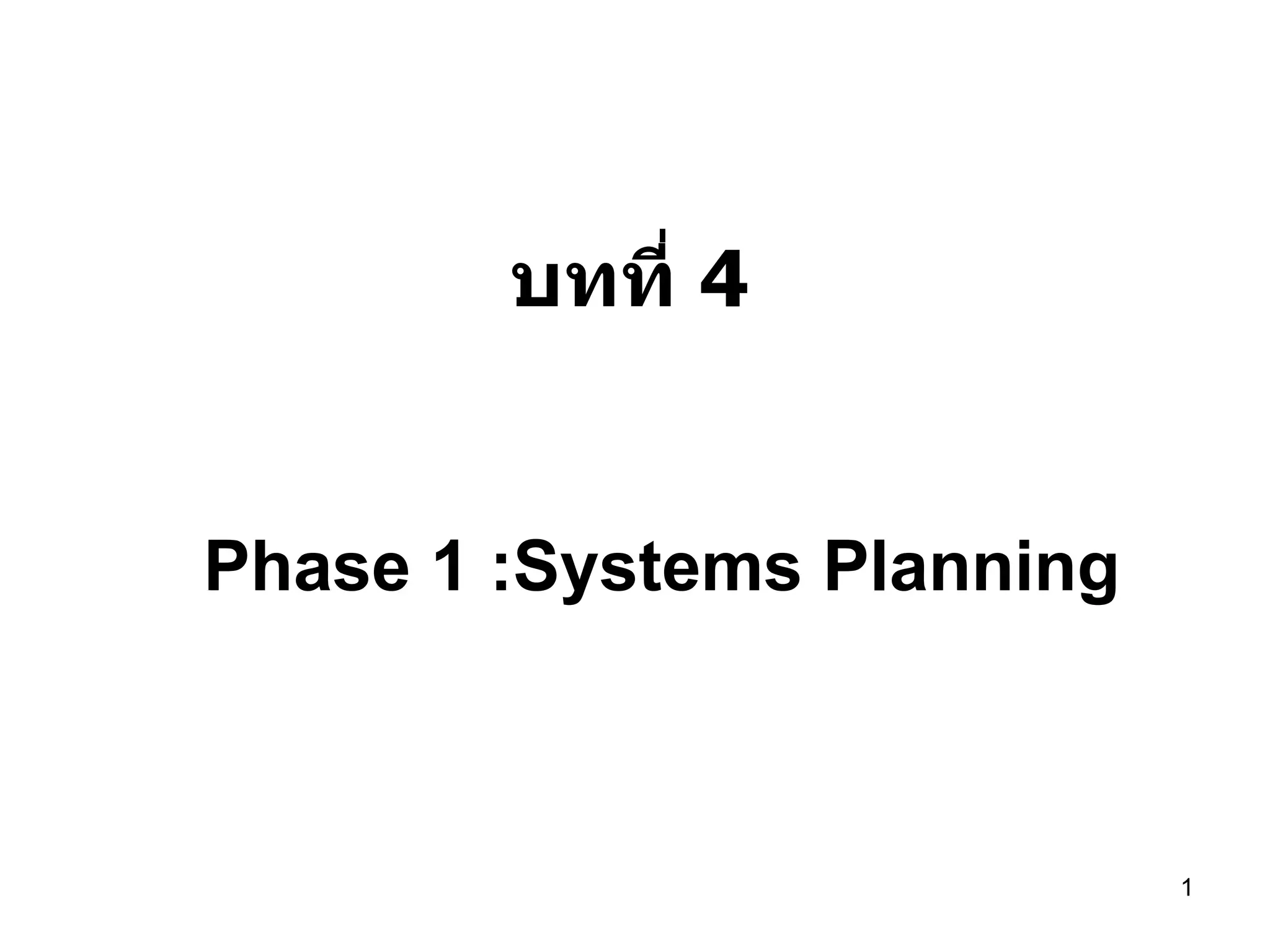 บทที่ 4

Phase 1 :Systems Planning

1